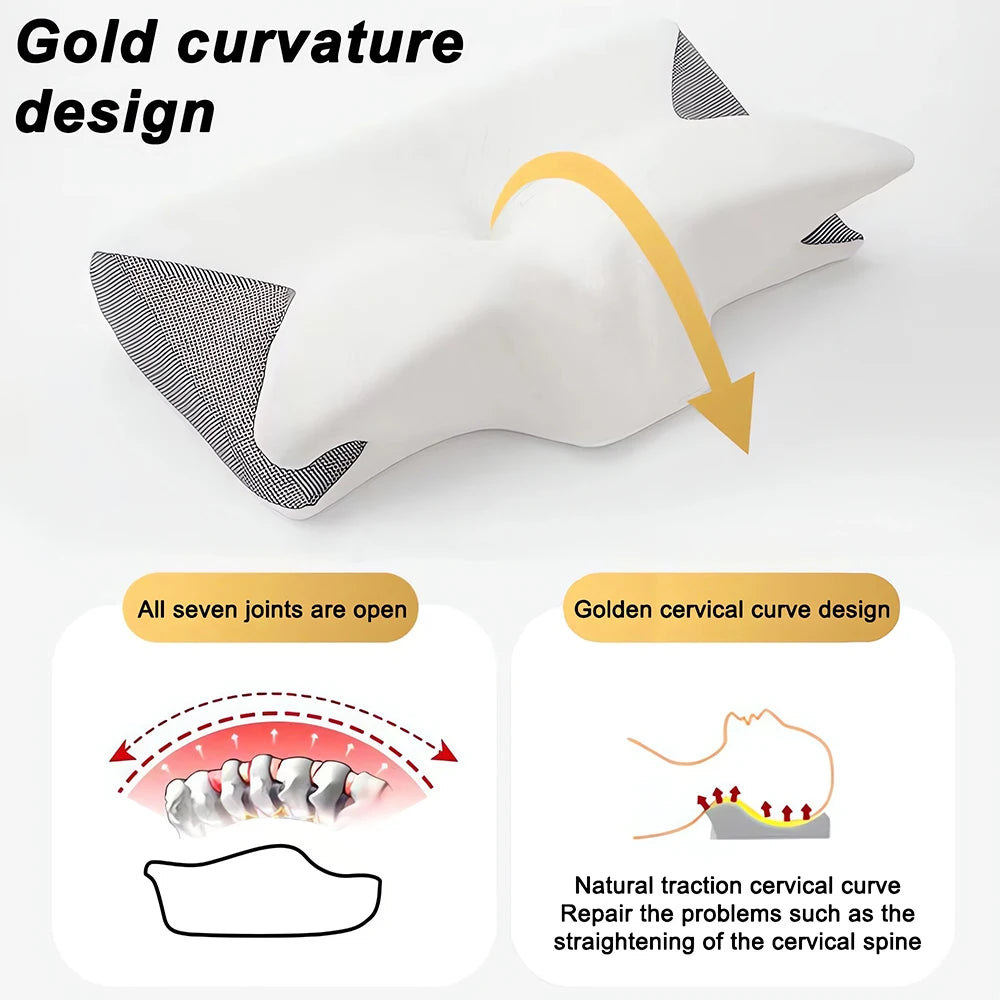 Gold curvature design

All seven joints are open

Golden cervical curve design

Natural traction cervical curve
Repair the problems such as the straightening of the cervical spine